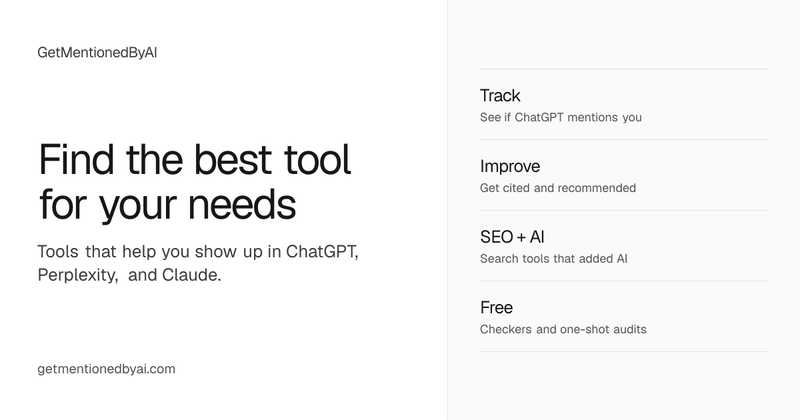 GetMentionedByAI

Find the best tool for your needs

Tools that help you show up in ChatGPT, Perplexity, and Claude.

getmentionedbyai.com

Track
See if ChatGPT mentions you

Improve
Get cited and recommended

SEO + AI
Search tools that added AI

Free
Checkers and one-shot audits